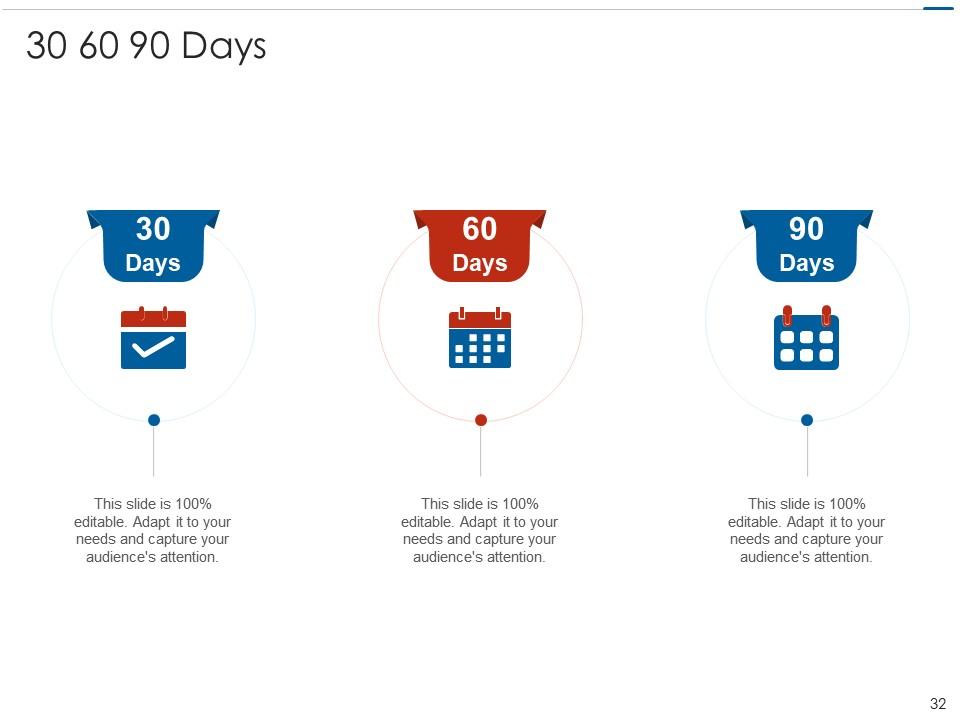 30 60 90 Days

30
Days

This slide is 100% editable. Adapt it to your needs and capture your audience's attention.

60
Days

This slide is 100% editable. Adapt it to your needs and capture your audience's attention.

90
Days

This slide is 100% editable. Adapt it to your needs and capture your audience's attention.

32